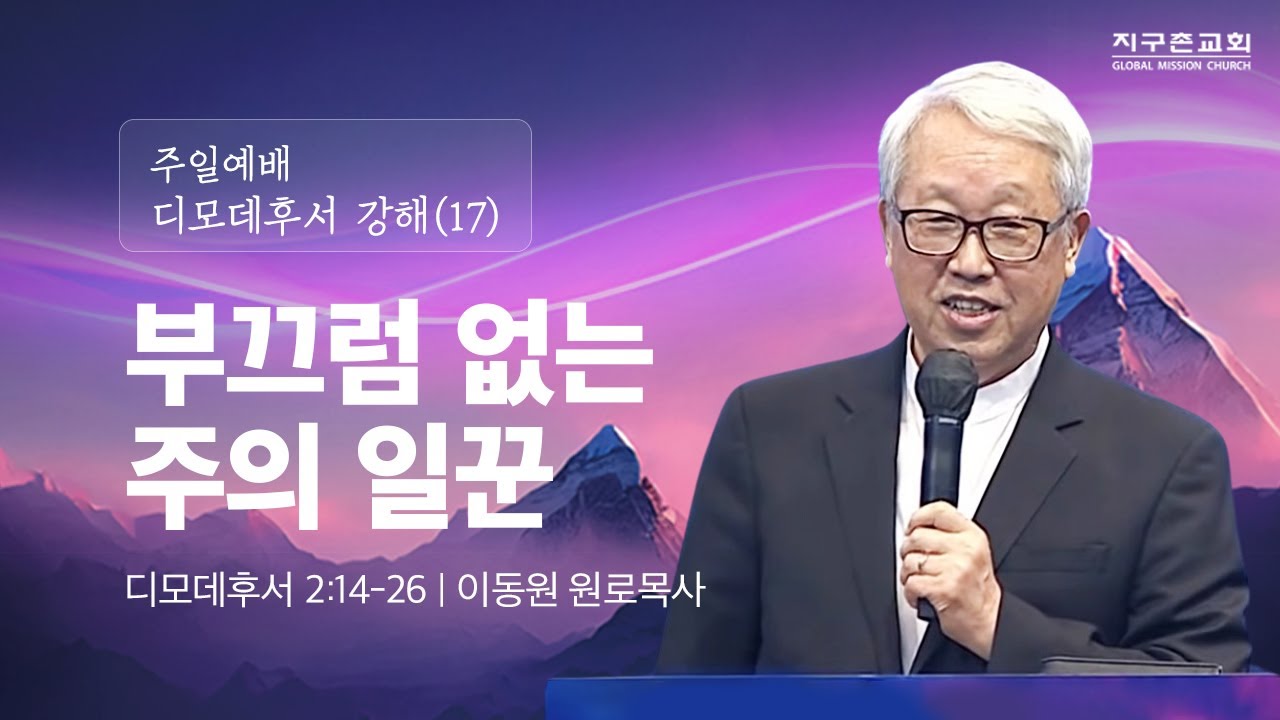 지구촌교회
GLOBAL MISSION CHURCH

주일예배
디모데후서 강해(17)

부끄럼 없는
주의 일꾼

디모데후서 2:14-26 | 이동원 원로목사